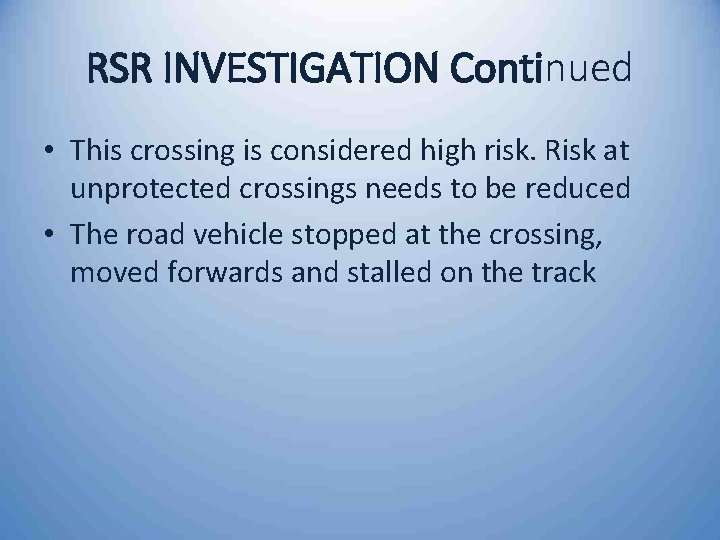 RSR INVESTIGATION Continued

• This crossing is considered high risk. Risk at unprotected crossings needs to be reduced

• The road vehicle stopped at the crossing, moved forwards and stalled on the track